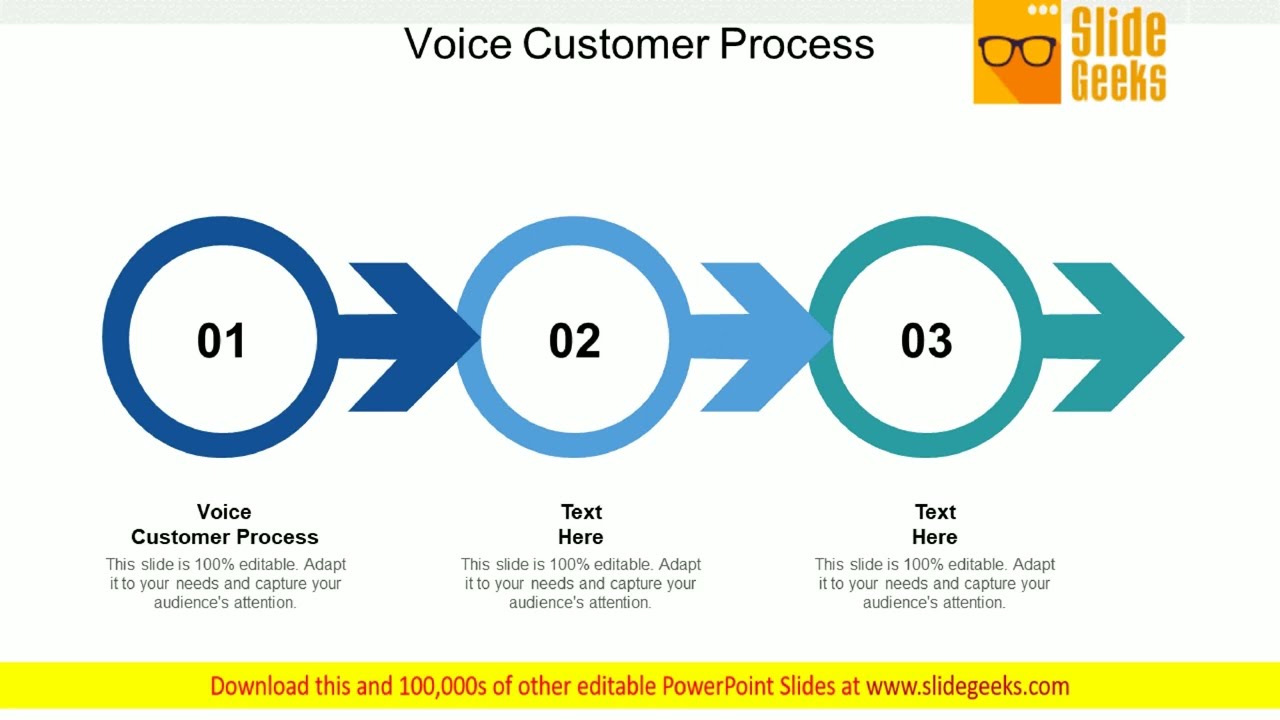 Voice Customer Process

Slide Geeks

01

02

03

Voice
Customer Process
This slide is 100% editable. Adapt it to your needs and capture your audience's attention.

Text
Here
This slide is 100% editable. Adapt it to your needs and capture your audience's attention.

Text
Here
This slide is 100% editable. Adapt it to your needs and capture your audience's attention.

Download this and 100,000s of other editable PowerPoint Slides at www.slidegeeks.com